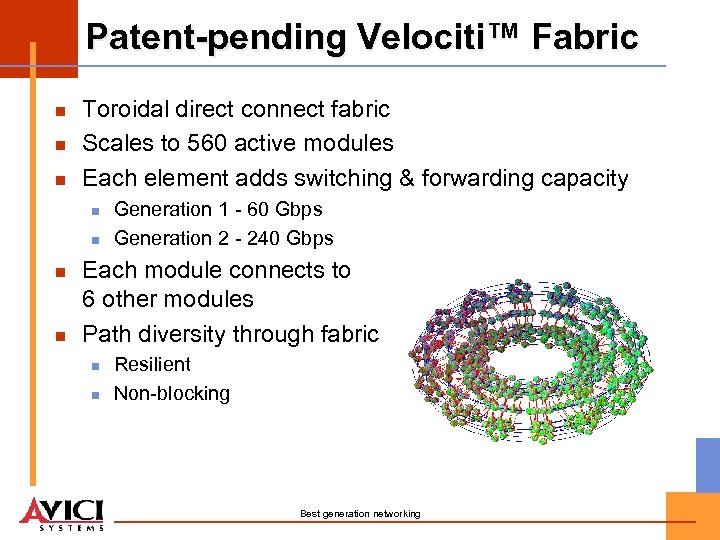 Patent-pending Velociti™ Fabric

- Toroidal direct connect fabric
- Scales to 560 active modules
- Each element adds switching & forwarding capacity
  - Generation 1 - 60 Gbps
  - Generation 2 - 240 Gbps
- Each module connects to 6 other modules
- Path diversity through fabric
  - Resilient
  - Non-blocking

AVICI SYSTEMS

Best generation networking